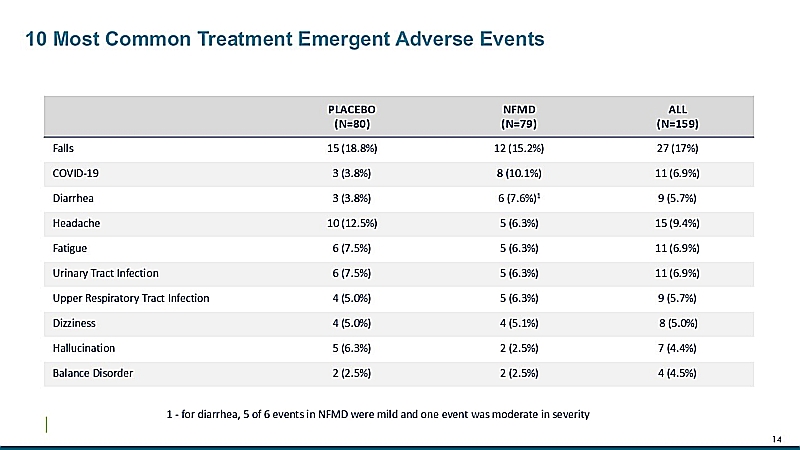 10 Most Common Treatment Emergent Adverse Events

| | PLACEBO (N=80) | NFMD (N=79) | ALL (N=159) |
|---|---|---|---|
| Falls | 15 (18.8%) | 12 (15.2%) | 27 (17%) |
| COVID-19 | 3 (3.8%) | 8 (10.1%) | 11 (6.9%) |
| Diarrhea | 3 (3.8%) | 6 (7.6%)$^1$ | 9 (5.7%) |
| Headache | 10 (12.5%) | 5 (6.3%) | 15 (9.4%) |
| Fatigue | 6 (7.5%) | 5 (6.3%) | 11 (6.9%) |
| Urinary Tract Infection | 6 (7.5%) | 5 (6.3%) | 11 (6.9%) |
| Upper Respiratory Tract Infection | 4 (5.0%) | 5 (6.3%) | 9 (5.7%) |
| Dizziness | 4 (5.0%) | 4 (5.1%) | 8 (5.0%) |
| Hallucination | 5 (6.3%) | 2 (2.5%) | 7 (4.4%) |
| Balance Disorder | 2 (2.5%) | 2 (2.5%) | 4 (4.5%) |

1 - for diarrhea, 5 of 6 events in NFMD were mild and one event was moderate in severity

14